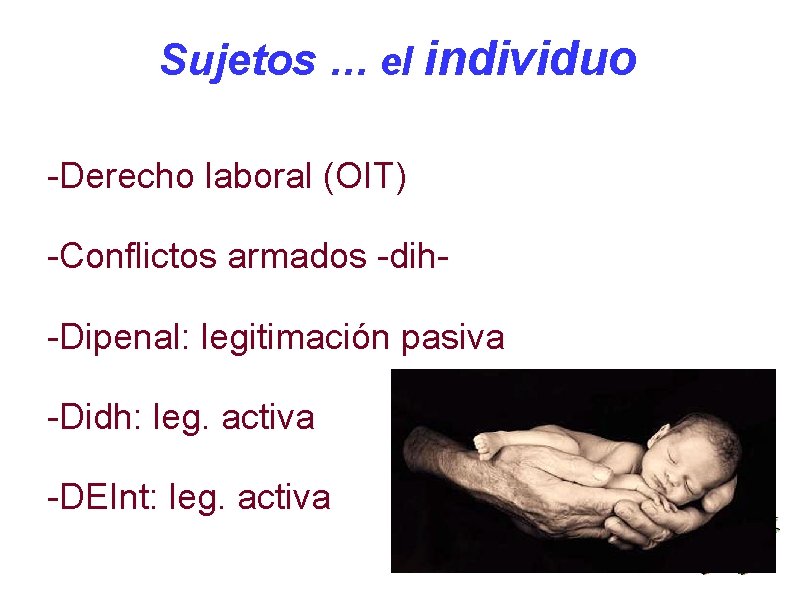 Sujetos … el individuo

-Derecho laboral (OIT)

-Conflictos armados -dih-

-Dipenal: legitimación pasiva

-Didh: leg. activa

-DEInt: leg. activa